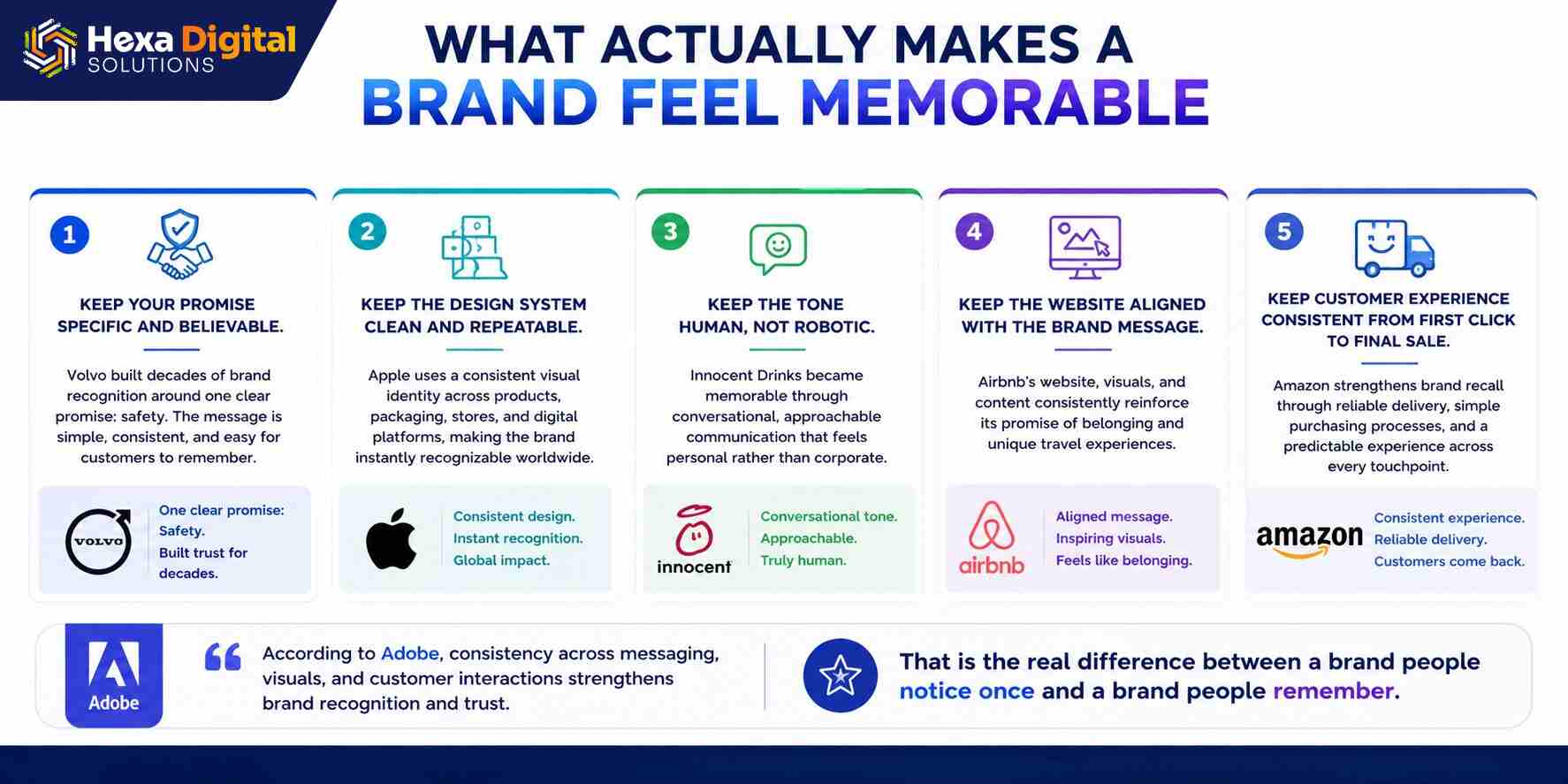 Hexa Digital SOLUTIONS

WHAT ACTUALLY MAKES A BRAND FEEL MEMORABLE

1

KEEP YOUR PROMISE SPECIFIC AND BELIEVABLE.

Volvo built decades of brand recognition around one clear promise: safety. The message is simple, consistent, and easy for customers to remember.

VOLVO

One clear promise: Safety. Built trust for decades.

2

KEEP THE DESIGN SYSTEM CLEAN AND REPEATABLE.

Apple uses a consistent visual identity across products, packaging, stores, and digital platforms, making the brand instantly recognizable worldwide.

Consistent design. Instant recognition. Global impact.

3

KEEP THE TONE HUMAN, NOT ROBOTIC.

Innocent Drinks became memorable through conversational, approachable communication that feels personal rather than corporate.

innocent

Conversational tone. Approachable. Truly human.

4

KEEP THE WEBSITE ALIGNED WITH THE BRAND MESSAGE.

Airbnb's website, visuals, and content consistently reinforce its promise of belonging and unique travel experiences.

airbnb

Aligned message. Inspiring visuals. Feels like belonging.

5

KEEP CUSTOMER EXPERIENCE CONSISTENT FROM FIRST CLICK TO FINAL SALE.

Amazon strengthens brand recall through reliable delivery, simple purchasing processes, and a predictable experience across every touchpoint.

amazon

Consistent experience. Reliable delivery. Customers come back.

Adobe

According to Adobe, consistency across messaging, visuals, and customer interactions strengthens brand recognition and trust.

That is the real difference between a brand people notice once and a brand people remember.